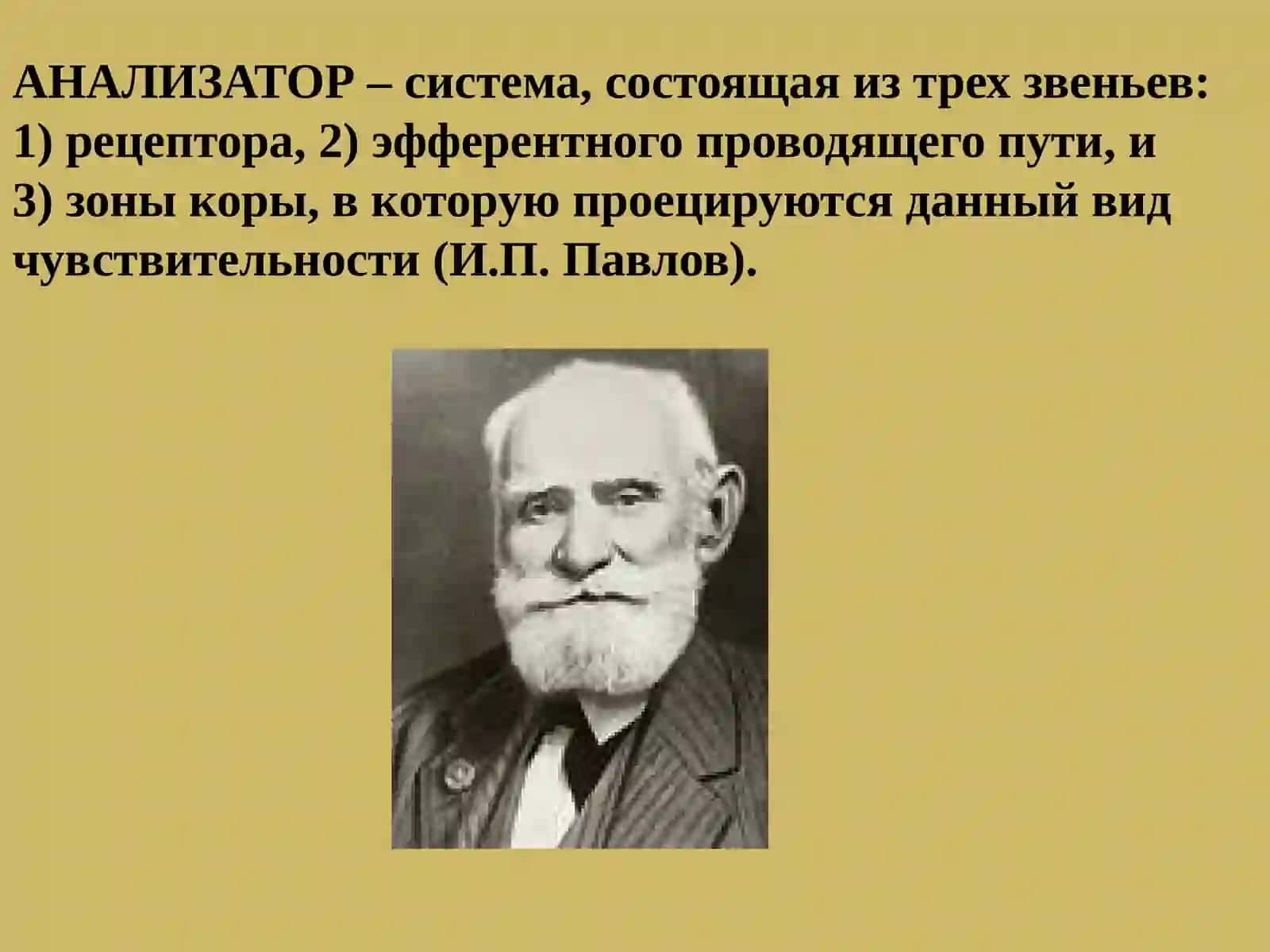 АНАЛИЗАТОР – система, состоящая из трех звеньев: 1) рецептора, 2) эфферентного проводящего пути, и 3) зоны коры, в которую проецируются данный вид чувствительности (И.П. Павлов).